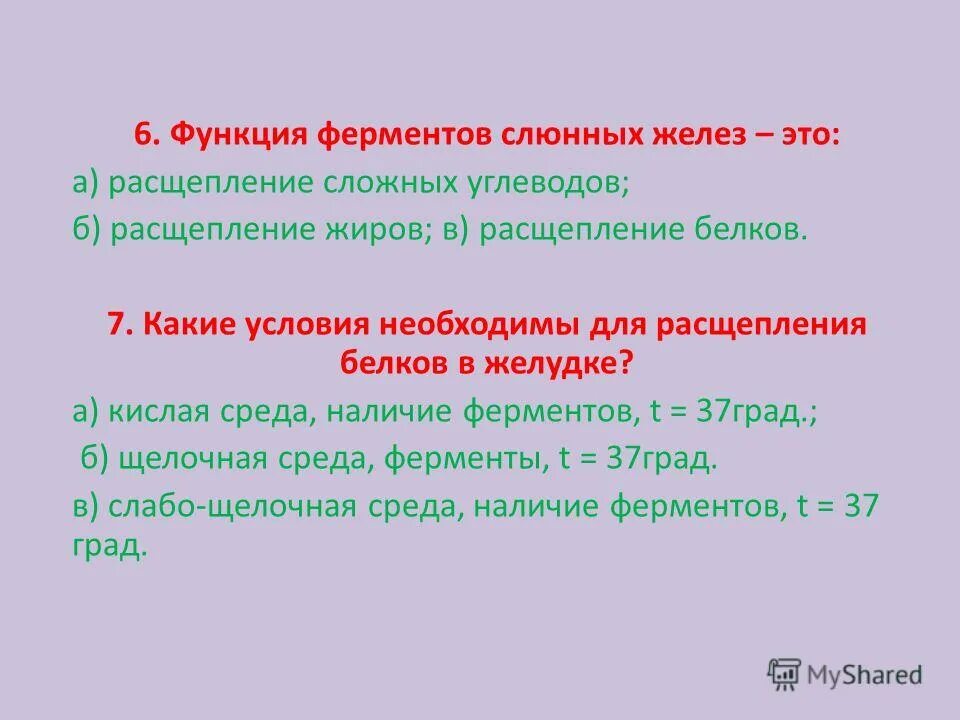 6. Функция ферментов слюнных желез – это:

а) расщепление сложных углеводов;

б) расщепление жиров; в) расщепление белков.

7. Какие условия необходимы для расщепления белков в желудке?

а) кислая среда, наличие ферментов, t = 37град.;

б) щелочная среда, ферменты, t = 37град.

в) слабо-щелочная среда, наличие ферментов, t = 37 град.

MyShared